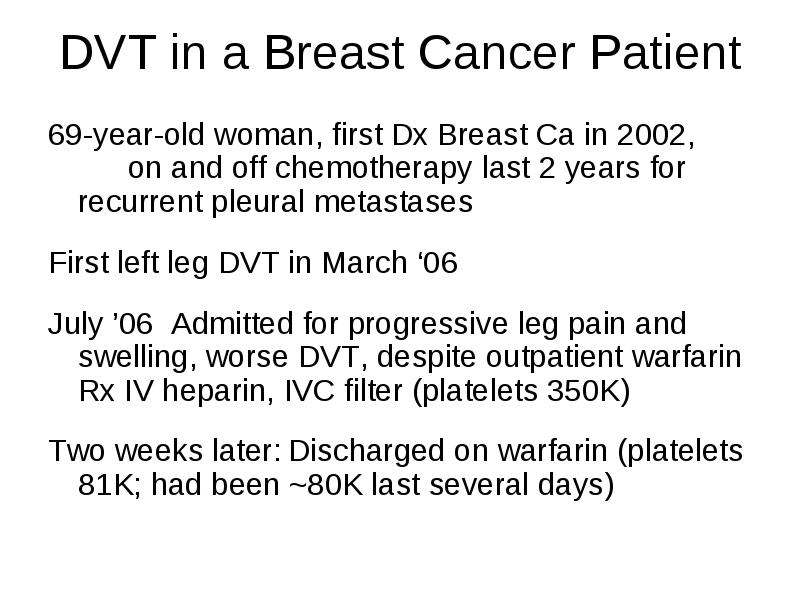 DVT in a Breast Cancer Patient

69-year-old woman, first Dx Breast Ca in 2002, on and off chemotherapy last 2 years for recurrent pleural metastases

First left leg DVT in March ‘06

July ’06 Admitted for progressive leg pain and swelling, worse DVT, despite outpatient warfarin Rx IV heparin, IVC filter (platelets 350K)

Two weeks later: Discharged on warfarin (platelets 81K; had been ~80K last several days)